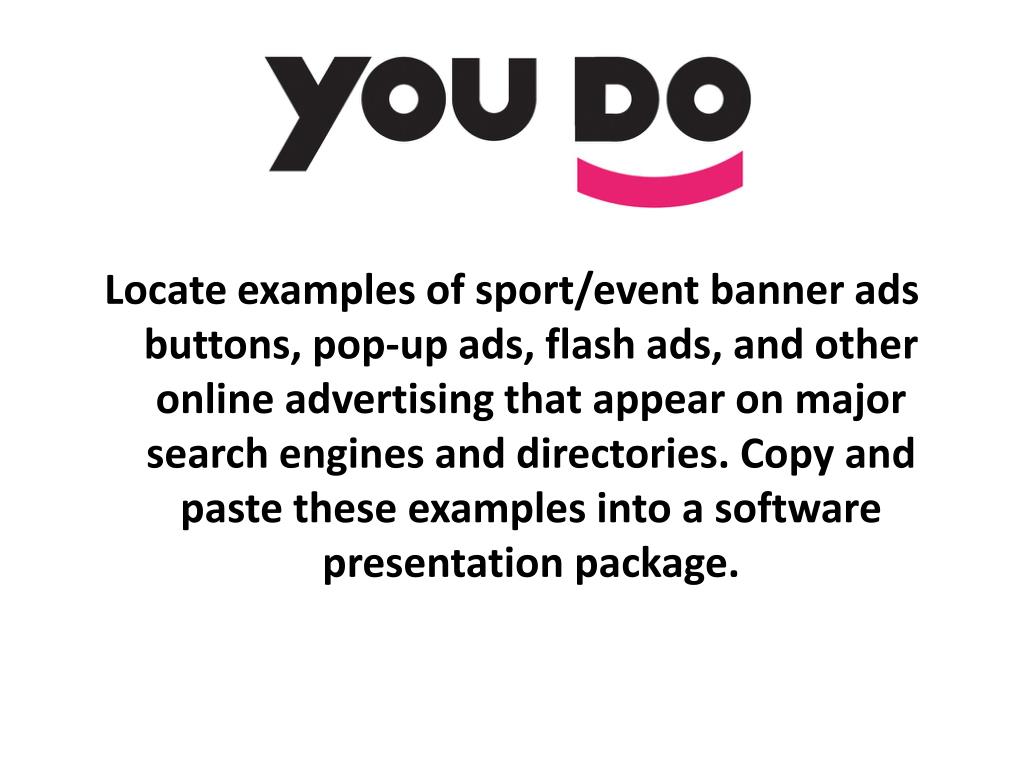 YOU DO

Locate examples of sport/event banner ads buttons, pop-up ads, flash ads, and other online advertising that appear on major search engines and directories. Copy and paste these examples into a software presentation package.